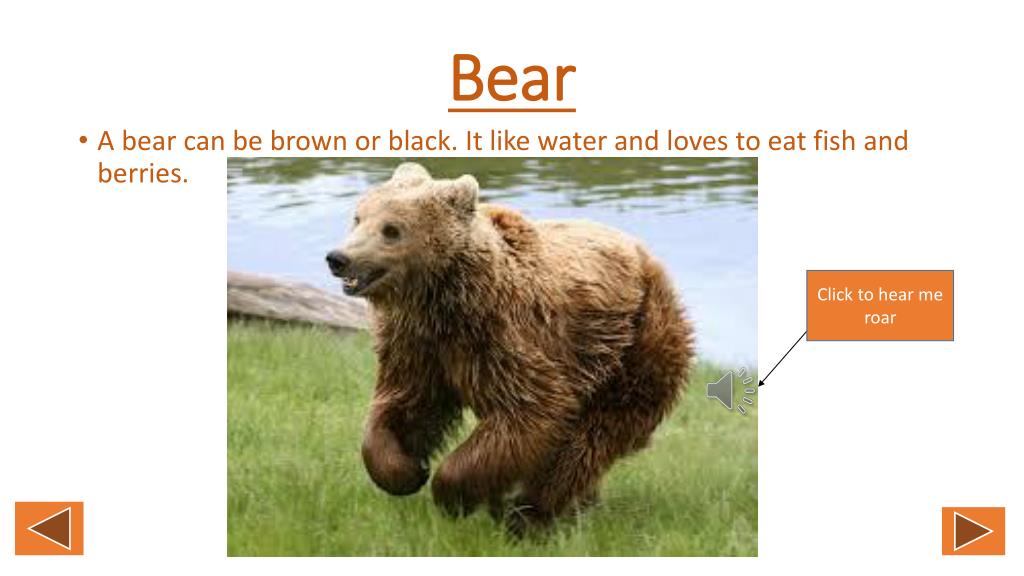 Bear

• A bear can be brown or black. It like water and loves to eat fish and berries.

Click to hear me roar